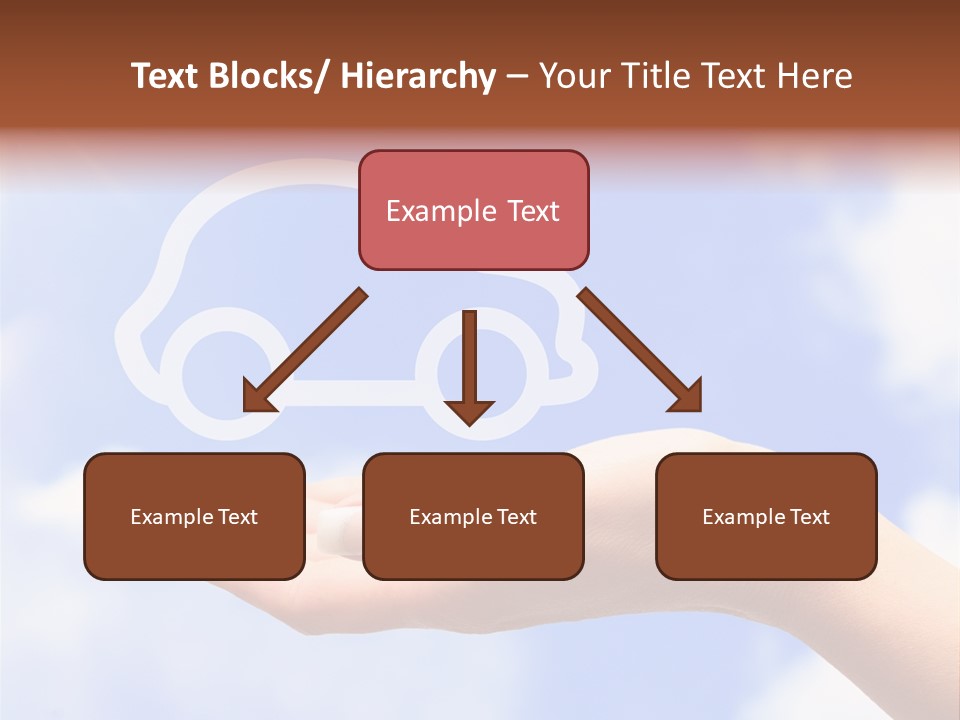 Text Blocks/ Hierarchy – Your Title Text Here

Example Text

Example Text

Example Text

Example Text